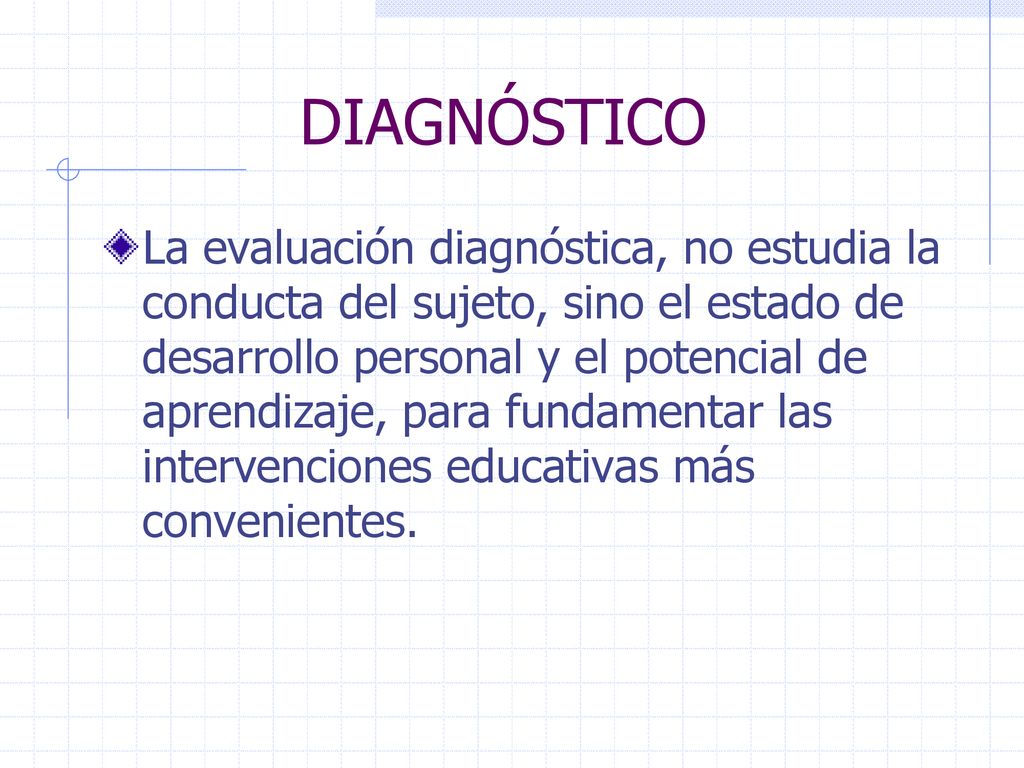 DIAGNÓSTICO

La evaluación diagnóstica, no estudia la conducta del sujeto, sino el estado de desarrollo personal y el potencial de aprendizaje, para fundamentar las intervenciones educativas más convenientes.